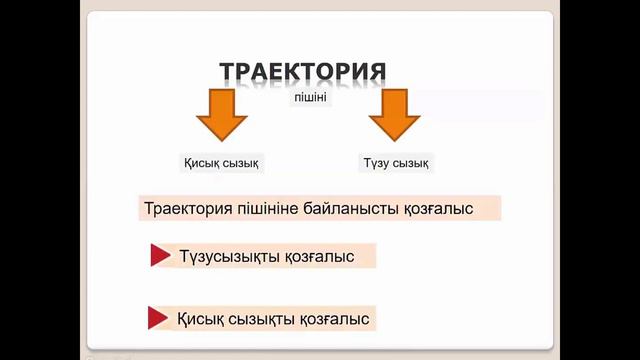 ТРАЕКТОРИЯ

пішіні

Қисық сызық

Түзу сызық

Траектория пішініне байланысты қозғалыс

Түзусызықты қозғалыс

Қисық сызықты қозғалыс